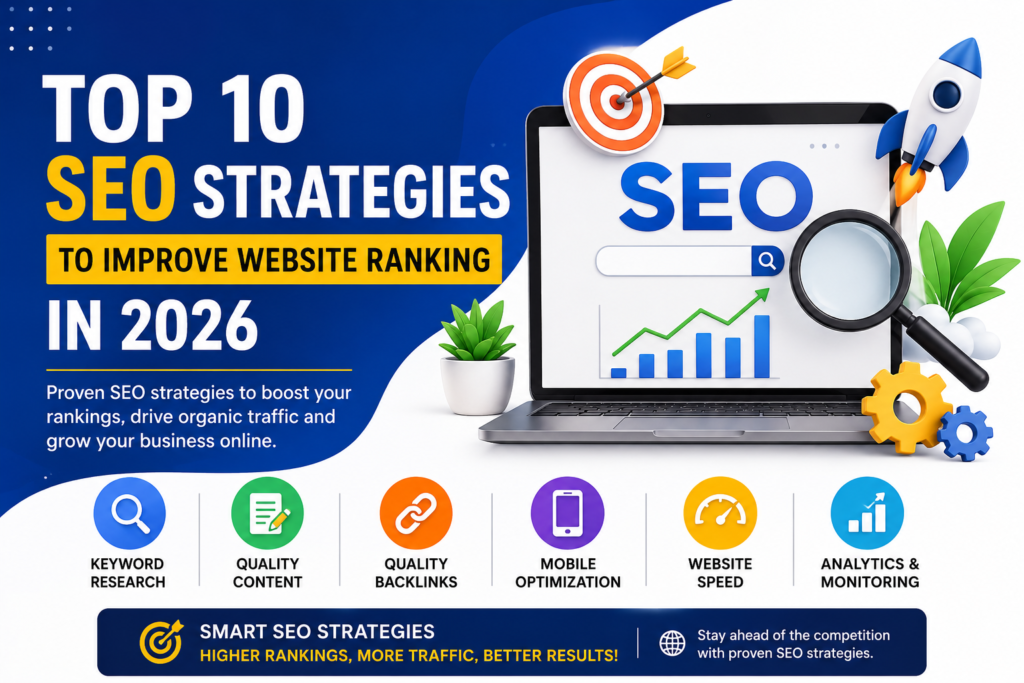 TOP 10 SEO STRATEGIES

TO IMPROVE WEBSITE RANKING

IN 2026

Proven SEO strategies to boost your rankings, drive organic traffic and grow your business online.

SEO

KEYWORD RESEARCH

QUALITY CONTENT

QUALITY BACKLINKS

MOBILE OPTIMIZATION

WEBSITE SPEED

ANALYTICS & MONITORING

SMART SEO STRATEGIES

HIGHER RANKINGS, MORE TRAFFIC, BETTER RESULTS!

Stay ahead of the competition with proven SEO strategies.